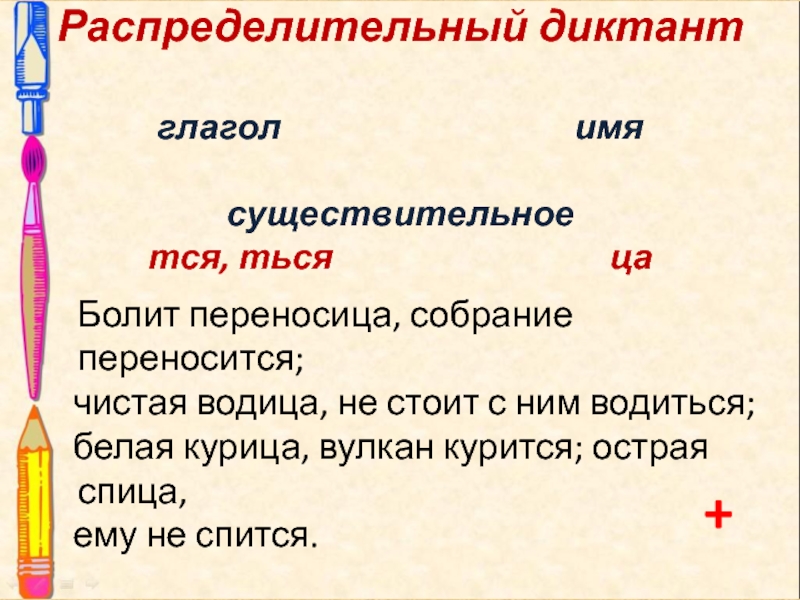 Распределительный диктант

глагол имя

существительное

тся, ться ца

Болит переносица, собрание переносится;
чистая водица, не стоит с ним водиться;
белая курица, вулкан курится; острая спица,
ему не спится.

+